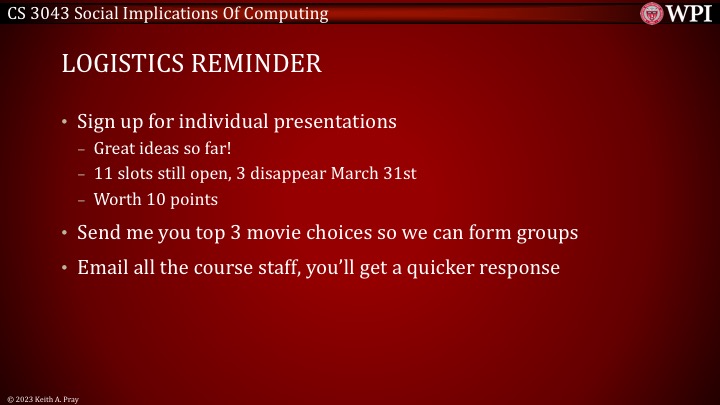 CS 3043 Social Implications Of Computing

WPI

LOGISTICS REMINDER

• Sign up for individual presentations
– Great ideas so far!
– 11 slots still open, 3 disappear March 31st
– Worth 10 points
• Send me you top 3 movie choices so we can form groups
• Email all the course staff, you'll get a quicker response

© 2023 Keith A. Pray